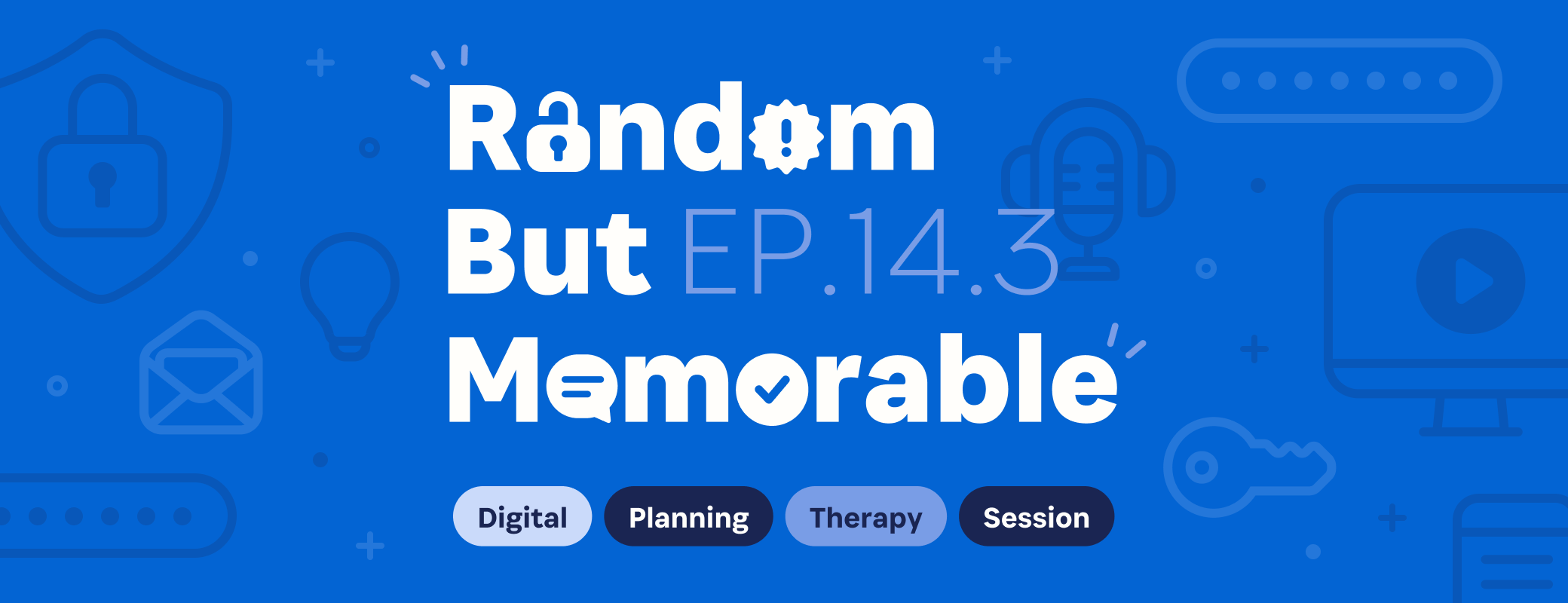 Random
But EP.14.3
Memorable

Digital Planning Therapy Session